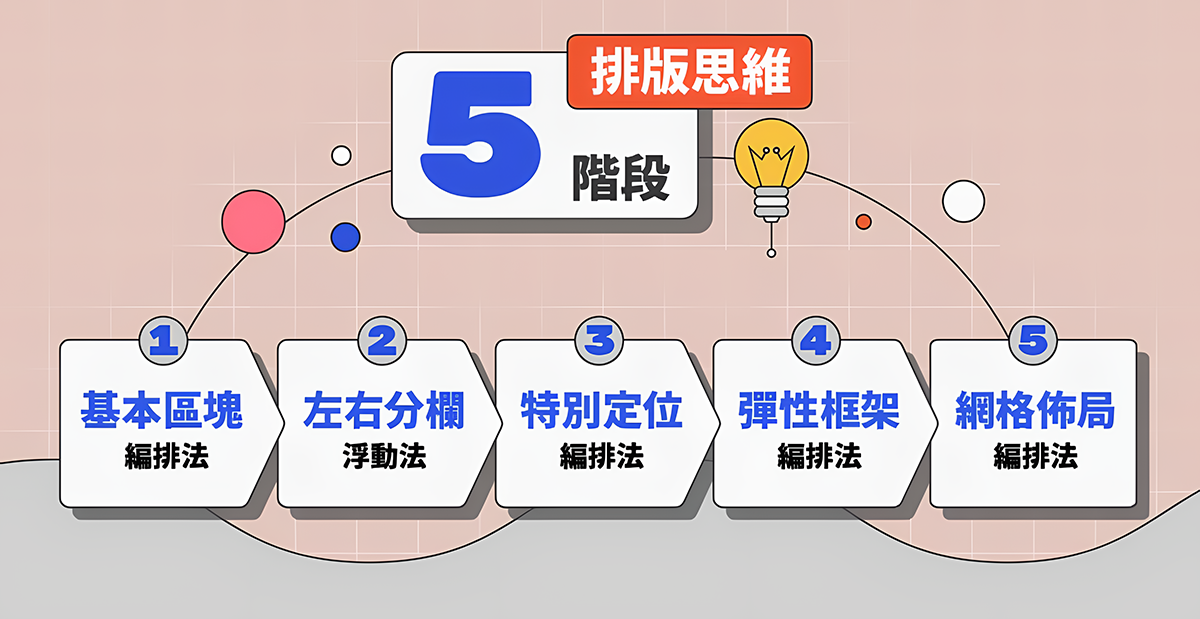 排版思維

5 階段

1
基本區塊
編排法

2
左右分欄
浮動法

3
特別定位
編排法

4
彈性框架
編排法

5
網格佈局
編排法